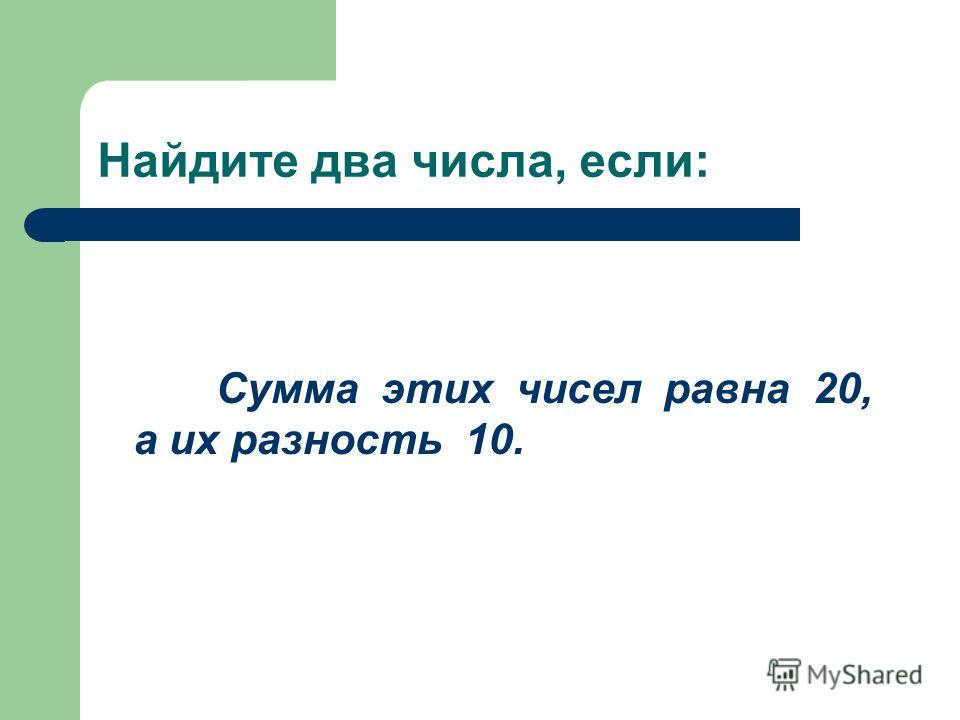 Найдите два числа, если:

Сумма этих чисел равна 20, а их разность 10.

MyShared